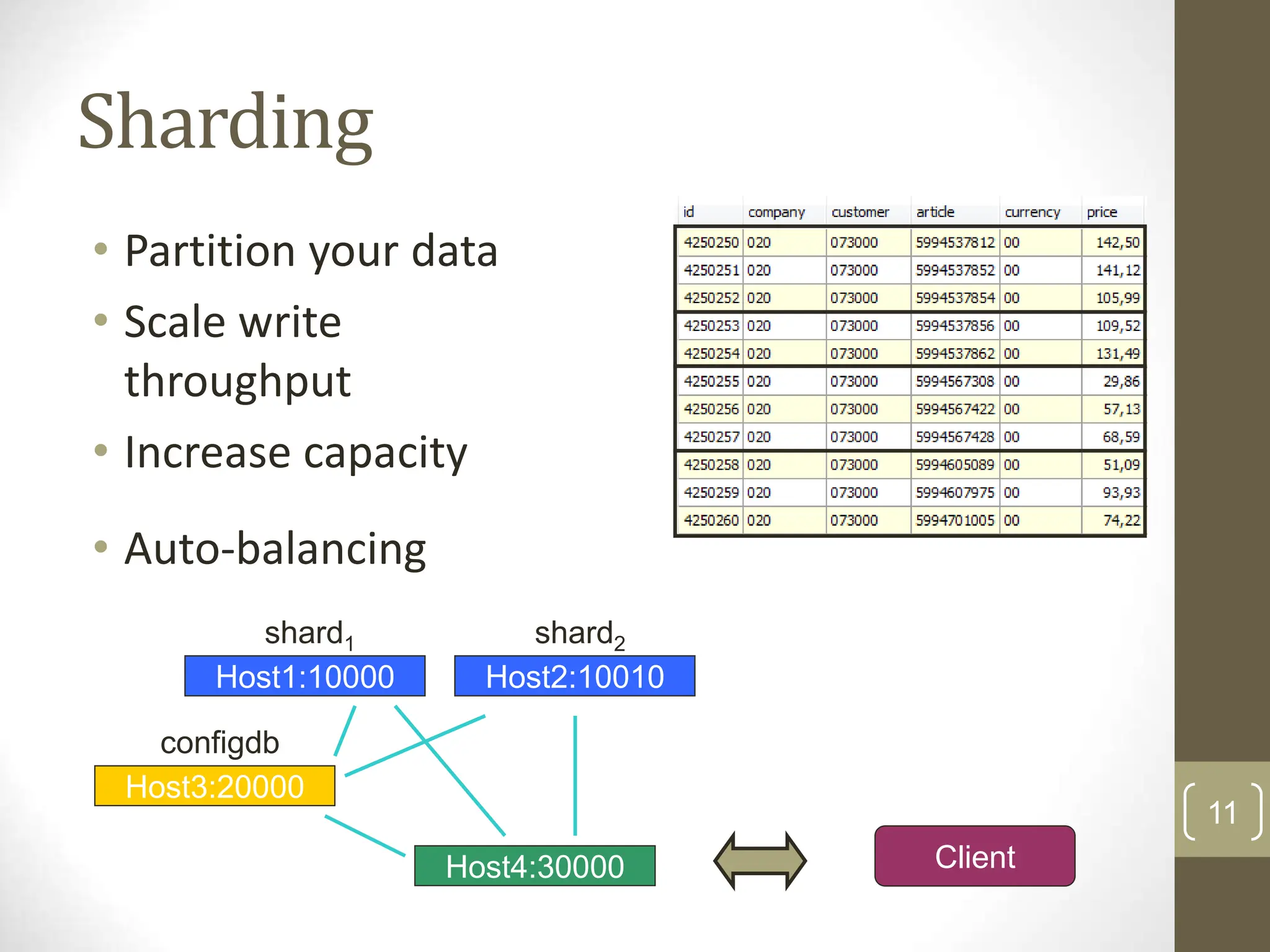 Sharding

• Partition your data
• Scale write throughput
• Increase capacity
• Auto-balancing

| id | company | customer | article | currency | price |
|---|---|---|---|---|---|
| 4250250 | 020 | 073000 | 5994537812 | 00 | 142,50 |
| 4250251 | 020 | 073000 | 5994537852 | 00 | 141,12 |
| 4250252 | 020 | 073000 | 5994537854 | 00 | 105,99 |
| 4250253 | 020 | 073000 | 5994537856 | 00 | 109,52 |
| 4250254 | 020 | 073000 | 5994537862 | 00 | 131,49 |
| 4250255 | 020 | 073000 | 5994567308 | 00 | 29,86 |
| 4250256 | 020 | 073000 | 5994567422 | 00 | 57,13 |
| 4250257 | 020 | 073000 | 5994567428 | 00 | 68,59 |
| 4250258 | 020 | 073000 | 5994605089 | 00 | 51,09 |
| 4250259 | 020 | 073000 | 5994607975 | 00 | 93,93 |
| 4250260 | 020 | 073000 | 5994701005 | 00 | 74,22 |

$shard_1$
Host1:10000

$shard_2$
Host2:10010

configdb
Host3:20000

Host4:30000

Client

11